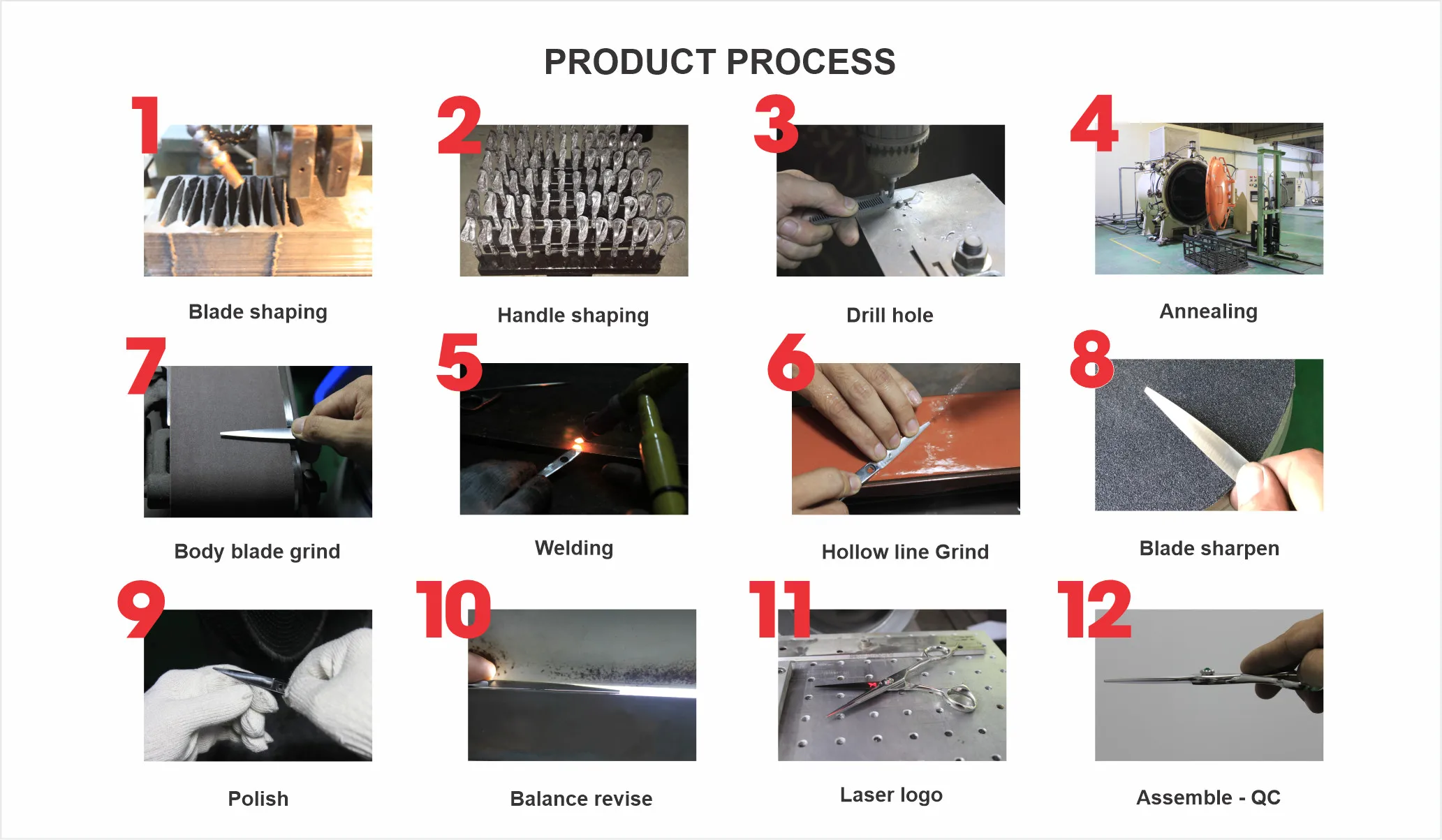 PRODUCT PROCESS

1

Blade shaping

2

Handle shaping

3

Drill hole

4

Annealing

7

Body blade grind

5

Welding

6

Hollow line Grind

8

Blade sharpen

9

Polish

10

Balance revise

11

Laser logo

12

Assemble - QC